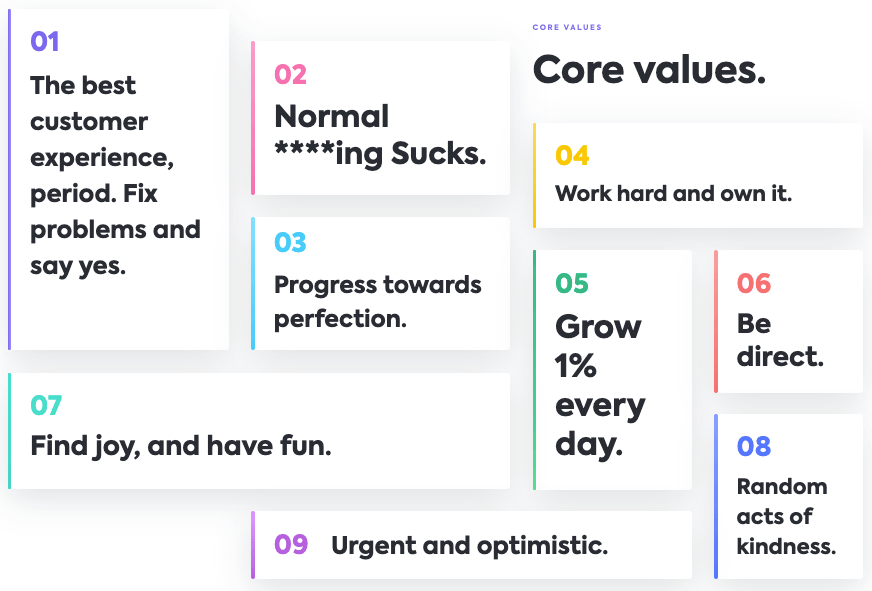 CORE VALUES

Core values.

01

The best customer experience, period. Fix problems and say yes.

02

Normal ****ing Sucks.

03

Progress towards perfection.

04

Work hard and own it.

05

Grow 1% every day.

06

Be direct.

07

Find joy, and have fun.

08

Random acts of kindness.

09 Urgent and optimistic.